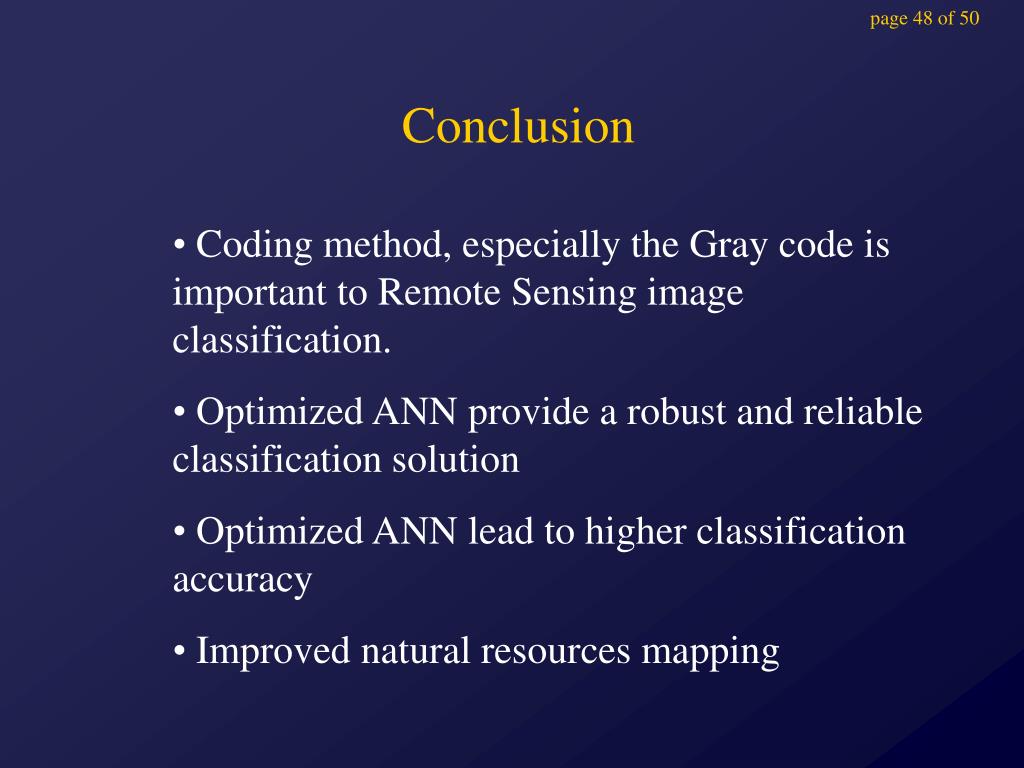 page 48 of 50

Conclusion

• Coding method, especially the Gray code is important to Remote Sensing image classification.

• Optimized ANN provide a robust and reliable classification solution

• Optimized ANN lead to higher classification accuracy

• Improved natural resources mapping